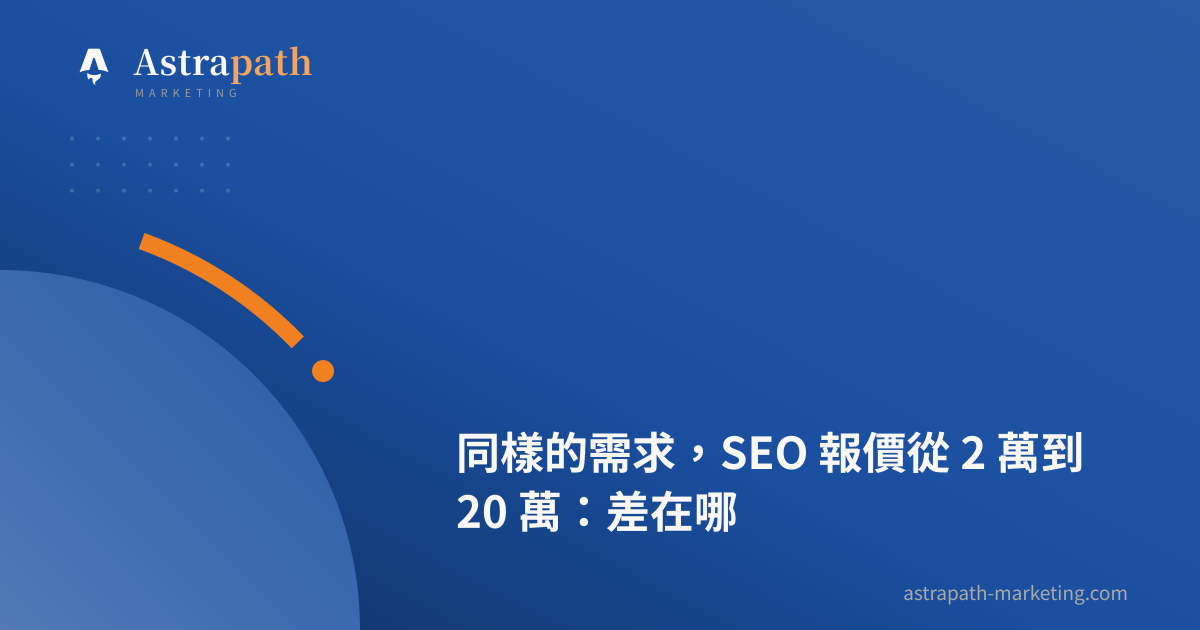 Astrapath
MARKETING

同樣的需求，SEO 報價從 2 萬到 20 萬：差在哪

astrapath-marketing.com